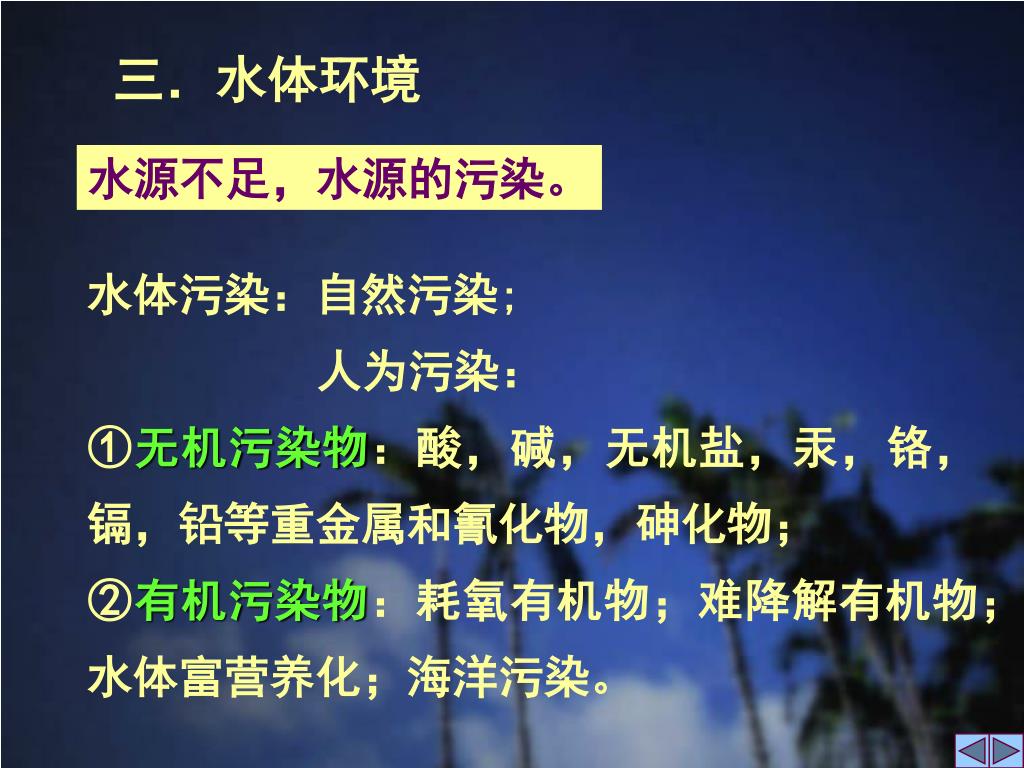 三．水体环境

水源不足，水源的污染。

水体污染：自然污染；

人为污染：

①无机污染物：酸，碱，无机盐，汞，铬，镉，铅等重金属和氰化物，砷化物；

②有机污染物：耗氧有机物；难降解有机物；水体富营养化；海洋污染。